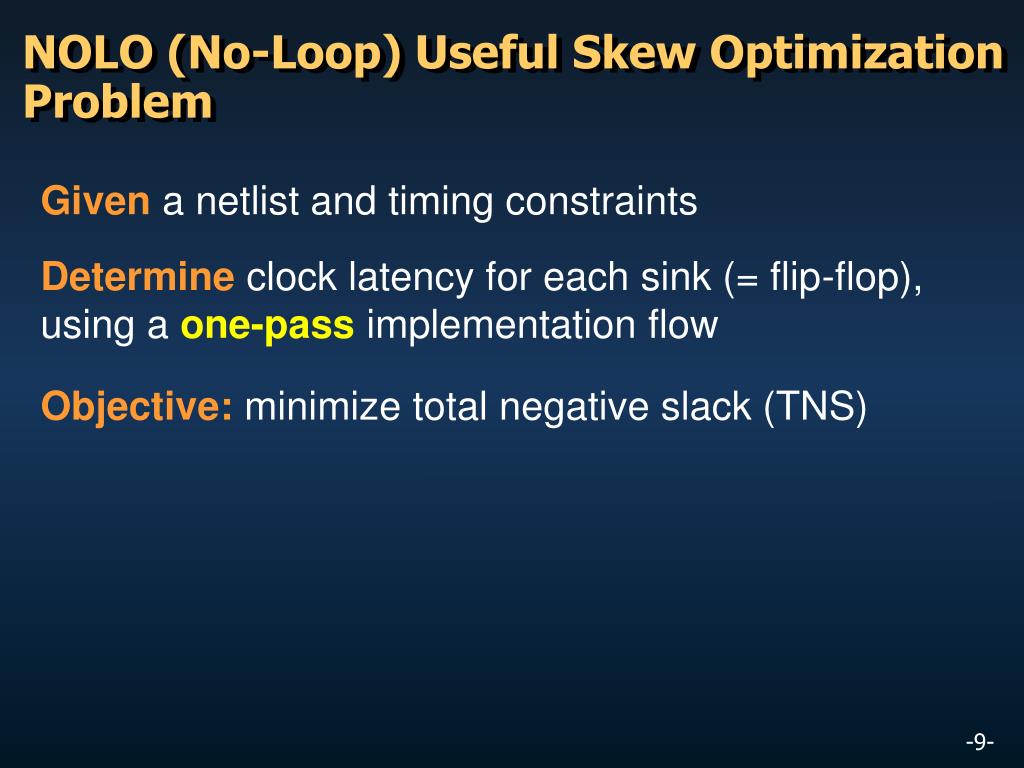 NOLO (No-Loop) Useful Skew Optimization Problem

Given a netlist and timing constraints

Determine clock latency for each sink (= flip-flop), using a one-pass implementation flow

Objective: minimize total negative slack (TNS)

-9-